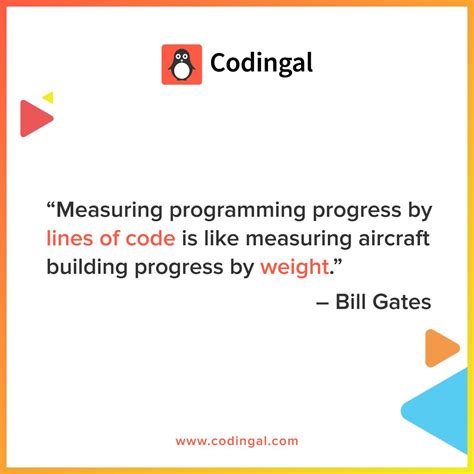 Codingal

“Measuring programming progress by lines of code is like measuring aircraft building progress by weight.”

– Bill Gates

www.codingal.com